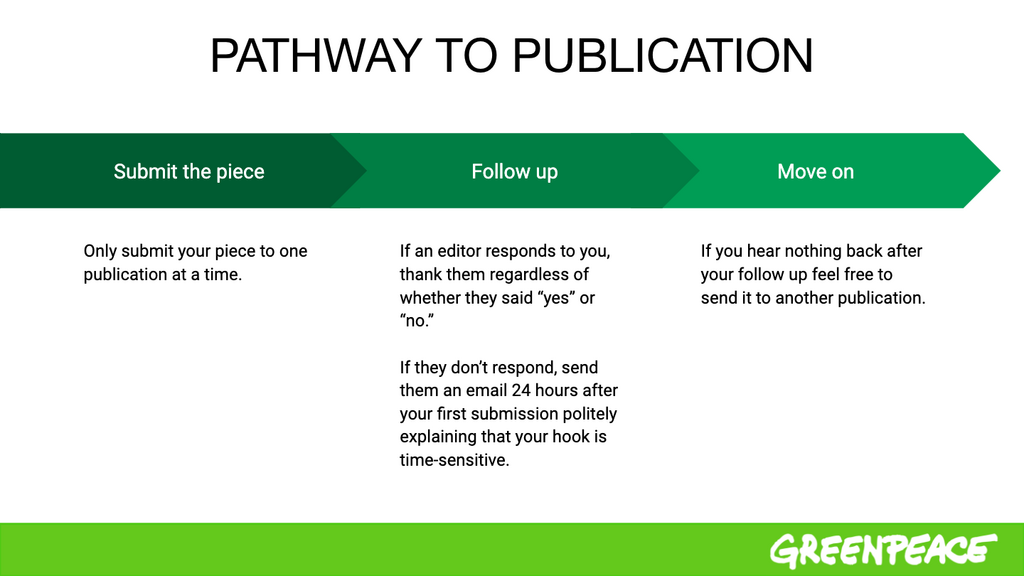 PATHWAY TO PUBLICATION

Submit the piece

Follow up

Move on

Only submit your piece to one publication at a time.

If an editor responds to you, thank them regardless of whether they said “yes” or “no.”

If they don’t respond, send them an email 24 hours after your first submission politely explaining that your hook is time-sensitive.

If you hear nothing back after your follow up feel free to send it to another publication.

GREENPEACE